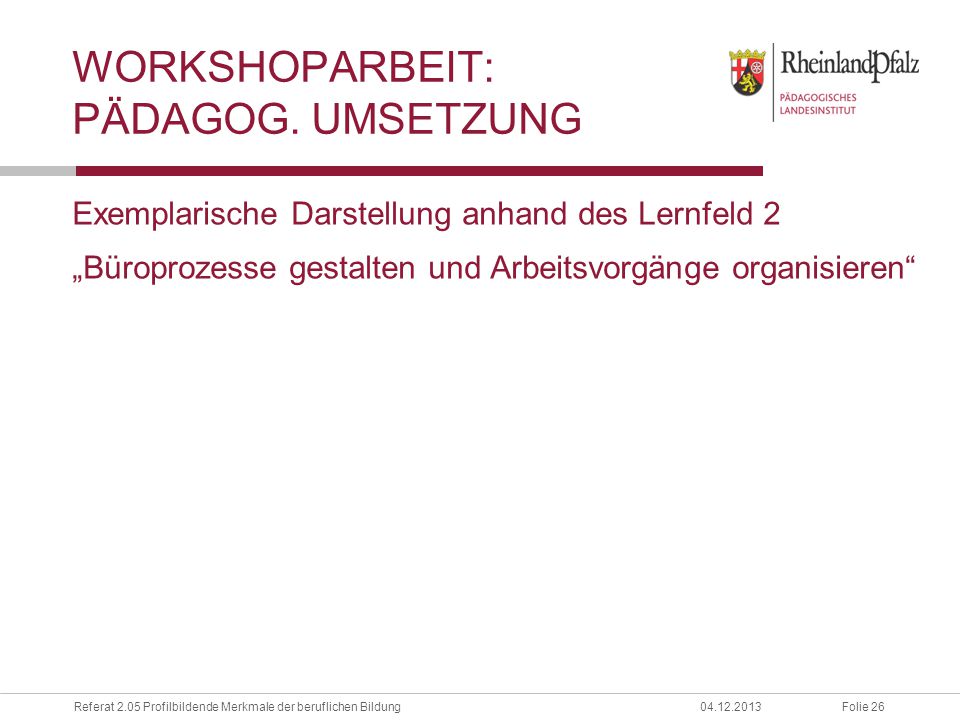 WORKSHOPARBEIT: PÄDAGOG. UMSETZUNG

RheinlandPfalz
PÄDAGOGISCHES LANDESINSTITUT

Exemplarische Darstellung anhand des Lernfeld 2

„Büroprozesse gestalten und Arbeitsvorgänge organisieren“

Referat 2.05 Profilbildende Merkmale der beruflichen Bildung 04.12.2013 Folie 26